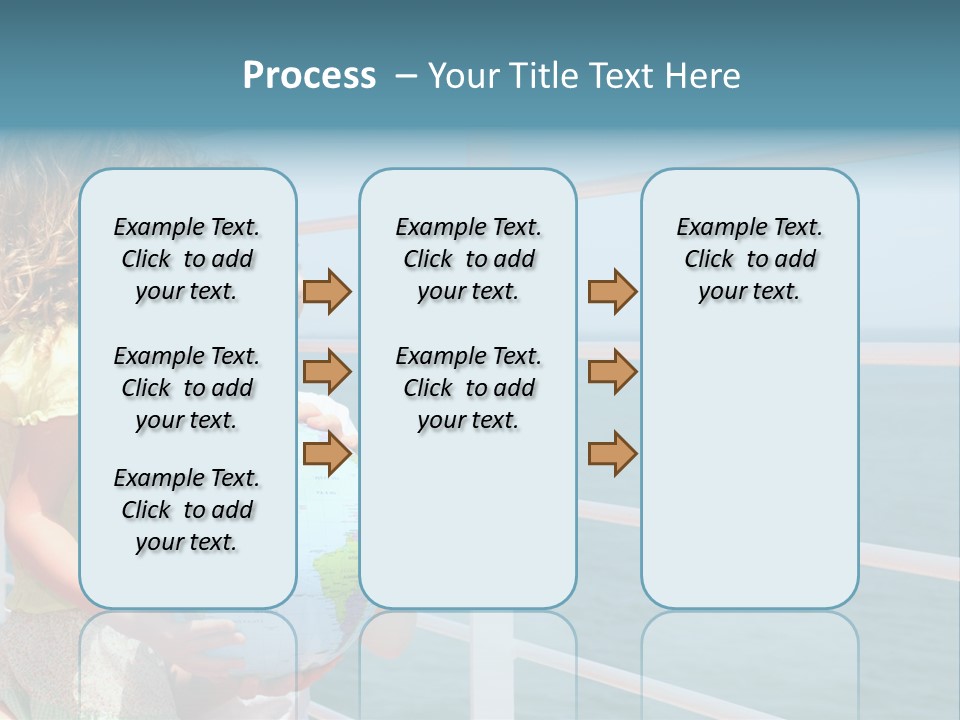 Process – Your Title Text Here

Example Text. Click to add your text.

Example Text. Click to add your text.

Example Text. Click to add your text.

Example Text. Click to add your text.

Example Text. Click to add your text.

Example Text. Click to add your text.